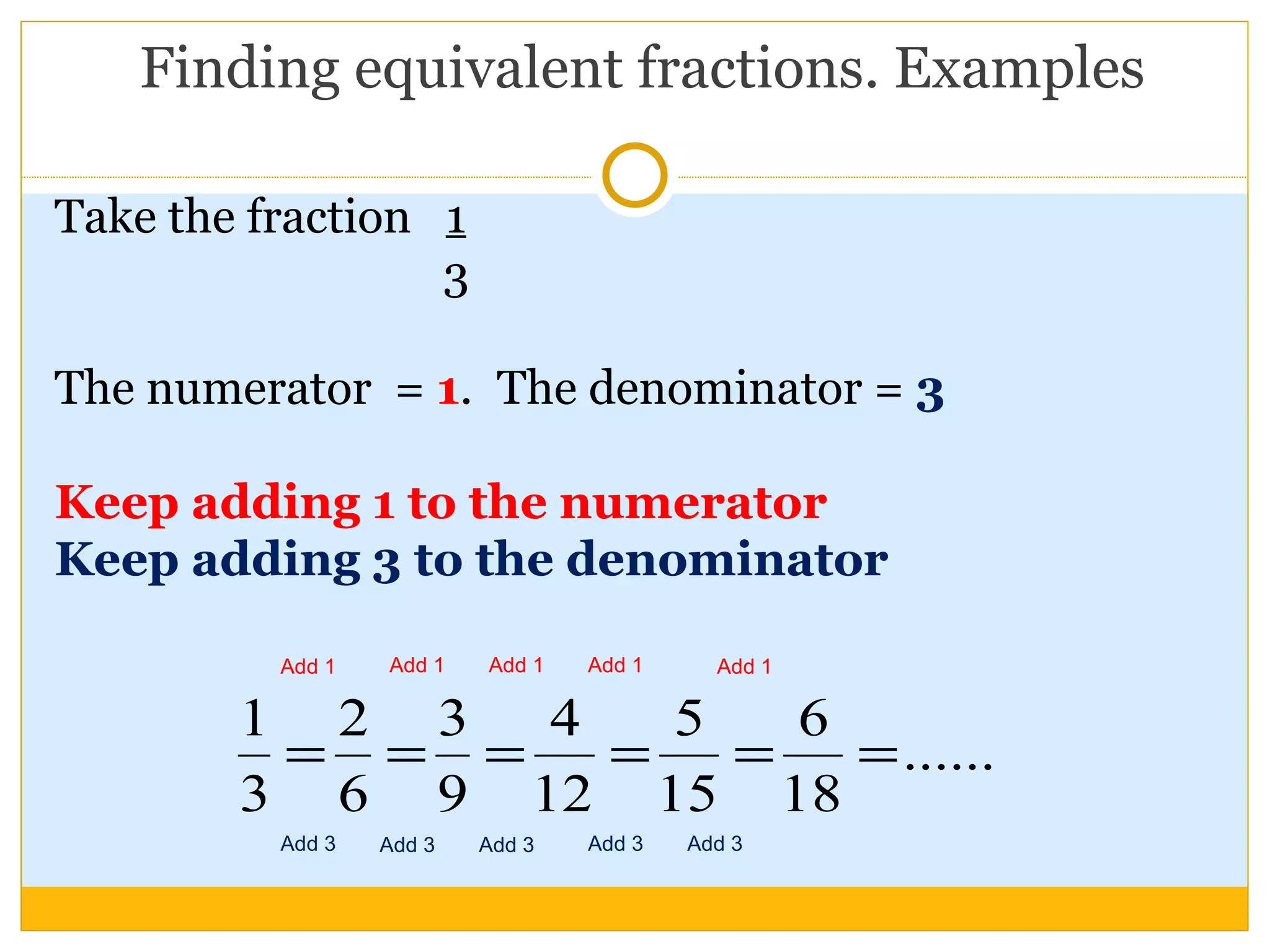 Finding equivalent fractions. Examples

Take the fraction $\frac{1}{3}$

The numerator = 1. The denominator = 3

Keep adding 1 to the numerator
Keep adding 3 to the denominator

Add 1 Add 1 Add 1 Add 1 Add 1

$\frac{1}{3}=\frac{2}{6}=\frac{3}{9}=\frac{4}{12}=\frac{5}{15}=\frac{6}{18}=......$

Add 3 Add 3 Add 3 Add 3 Add 3